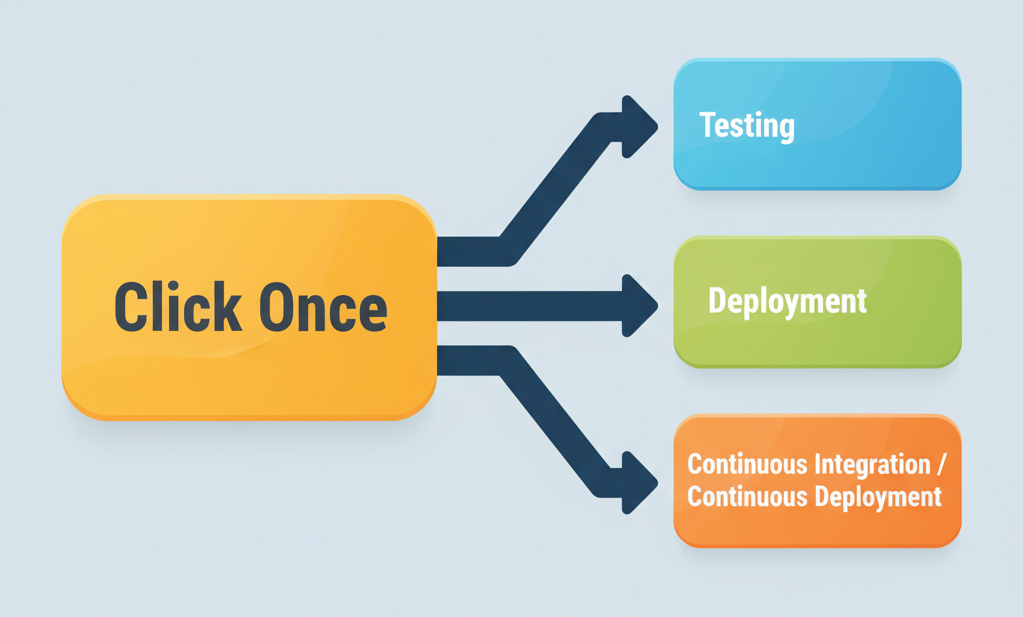 Click Once

Testing

Deployment

Continuous Integration / Continuous Deployment